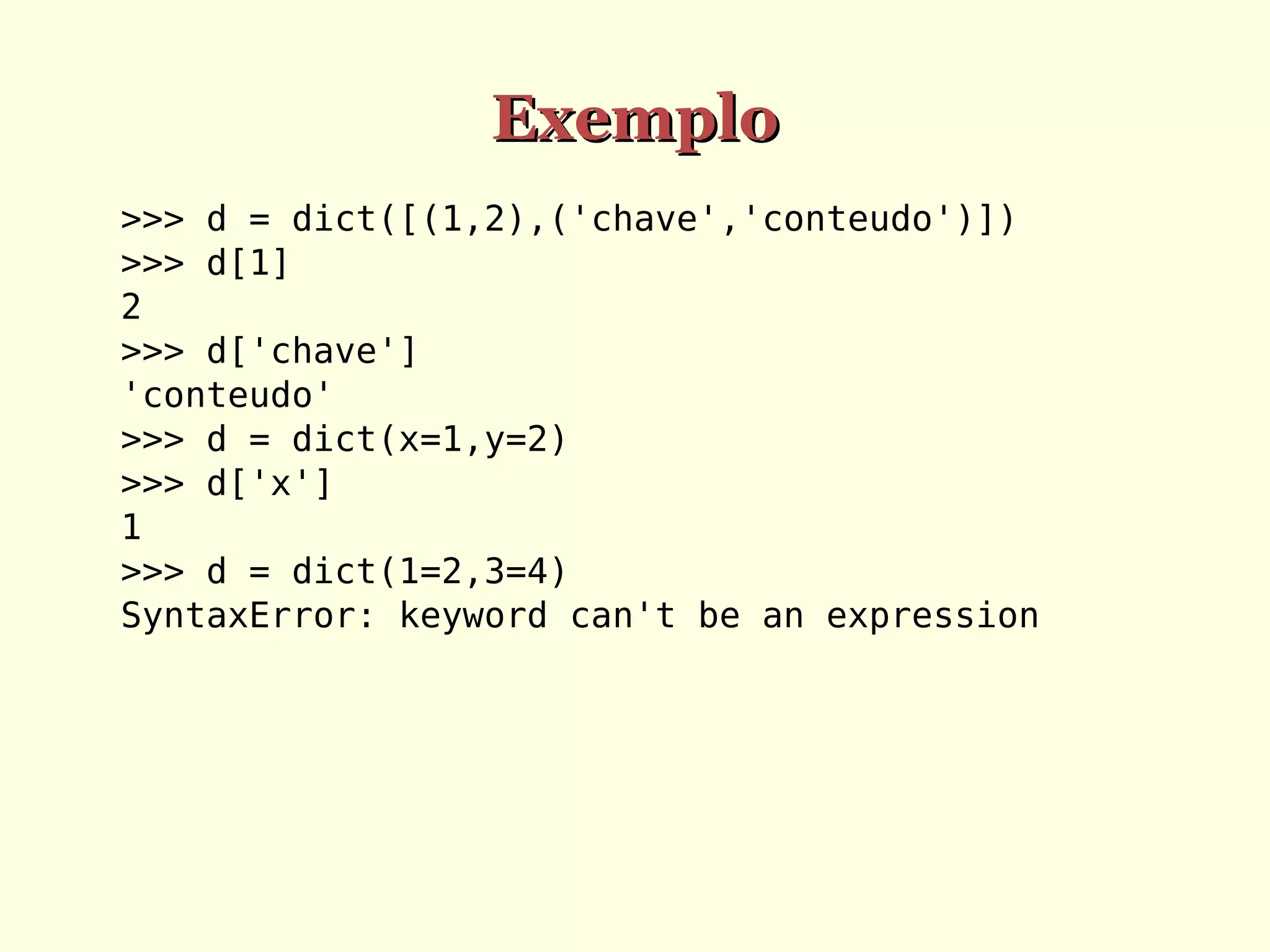 Exemplo

>>> d = dict([(1,2),('chave','conteudo')])
>>> d[1]
2
>>> d['chave']
'conteudo'
>>> d = dict(x=1,y=2)
>>> d['x']
1
>>> d = dict(1=2,3=4)
SyntaxError: keyword can't be an expression